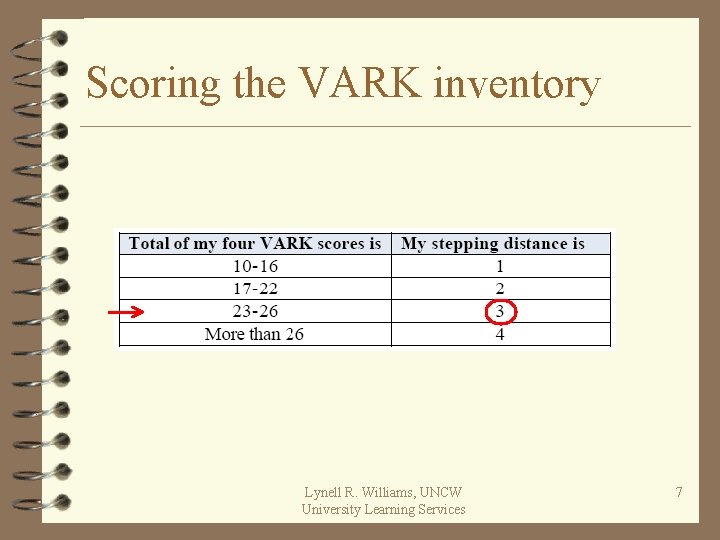 Scoring the VARK inventory

| Total of my four VARK scores is | My stepping distance is |
|---|---|
| 10-16 | 1 |
| 17-22 | 2 |
| 23-26 | 3 |
| More than 26 | 4 |

Lynell R. Williams, UNCW
University Learning Services

7